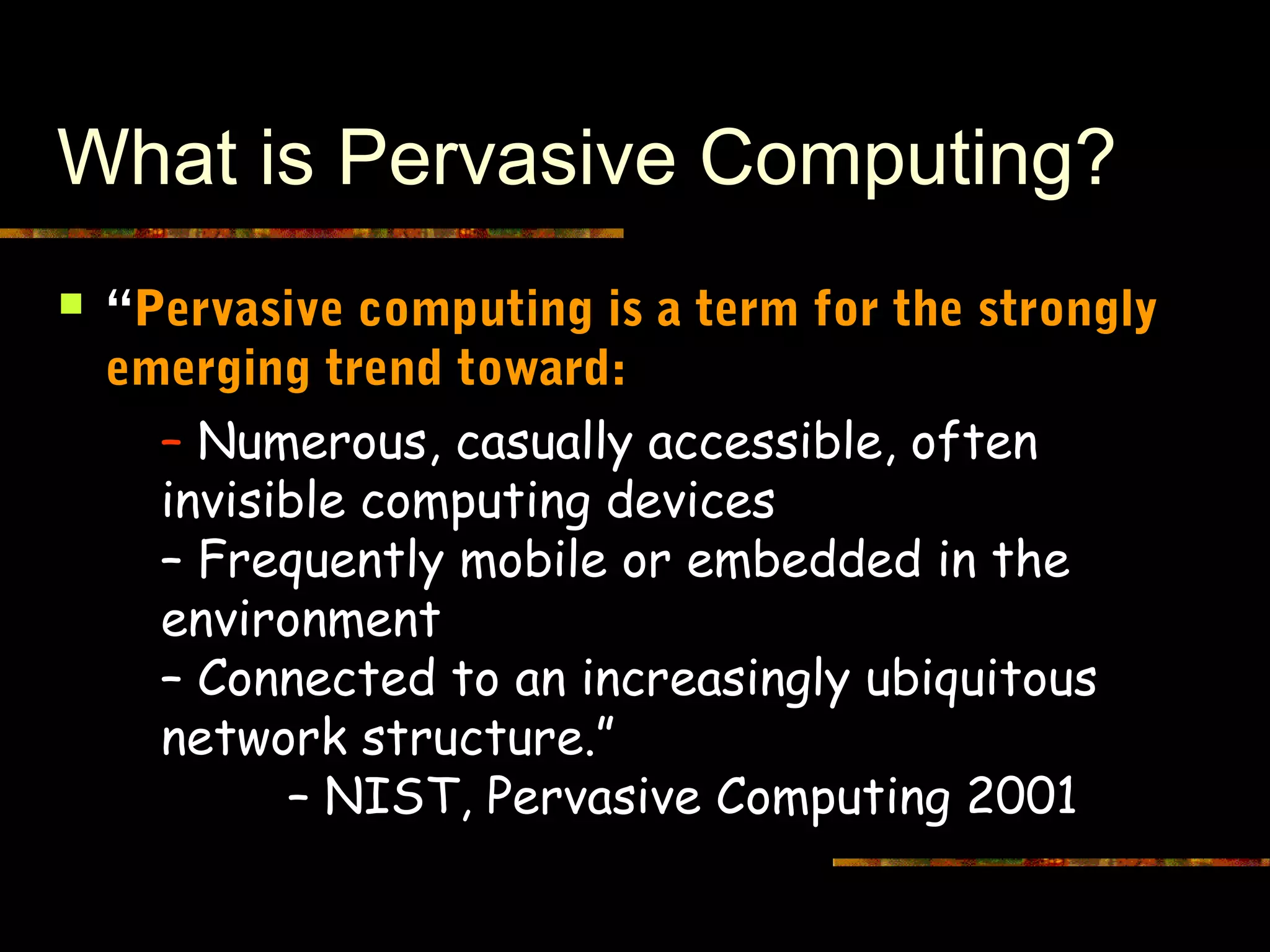 What is Pervasive Computing?

“Pervasive computing is a term for the strongly emerging trend toward:

– Numerous, casually accessible, often invisible computing devices
– Frequently mobile or embedded in the environment
– Connected to an increasingly ubiquitous network structure.”
– NIST, Pervasive Computing 2001